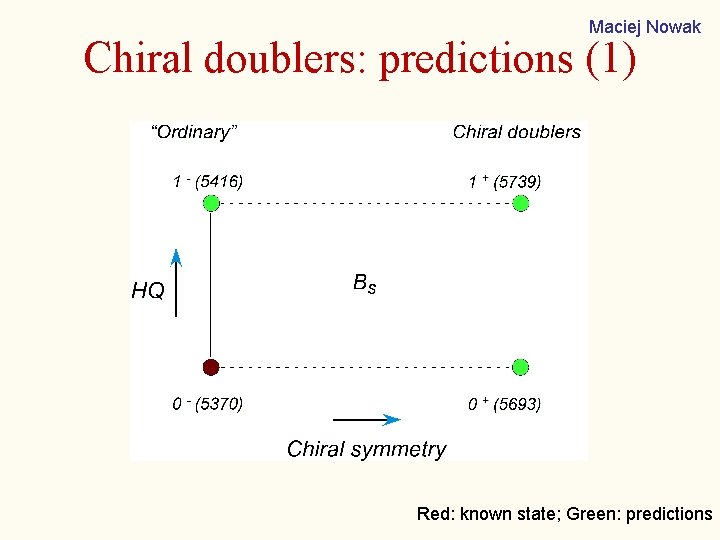 Maciej Nowak

Chiral doublers: predictions (1)

"Ordinary"

Chiral doublers

$1^-$ (5416)

$1^+$ (5739)

HQ

$B_s$

$0^-$ (5370)

$0^+$ (5693)

Chiral symmetry

Red: known state; Green: predictions